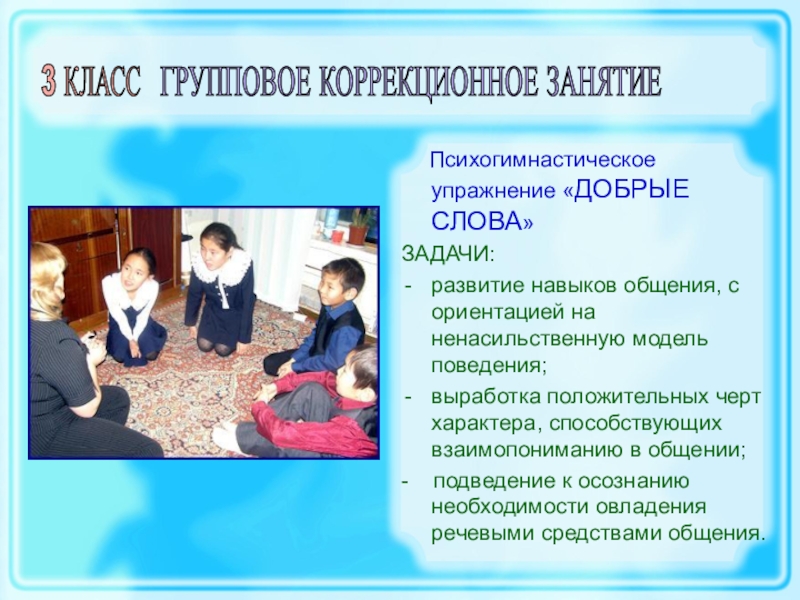 3 КЛАСС ГРУППОВОЕ КОРРЕКЦИОННОЕ ЗАНЯТИЕ

Психогимнастическое упражнение «ДОБРЫЕ СЛОВА»

ЗАДАЧИ:

- развитие навыков общения, с ориентацией на ненасильственную модель поведения;
- выработка положительных черт характера, способствующих взаимопониманию в общении;
- подведение к осознанию необходимости овладения речевыми средствами общения.